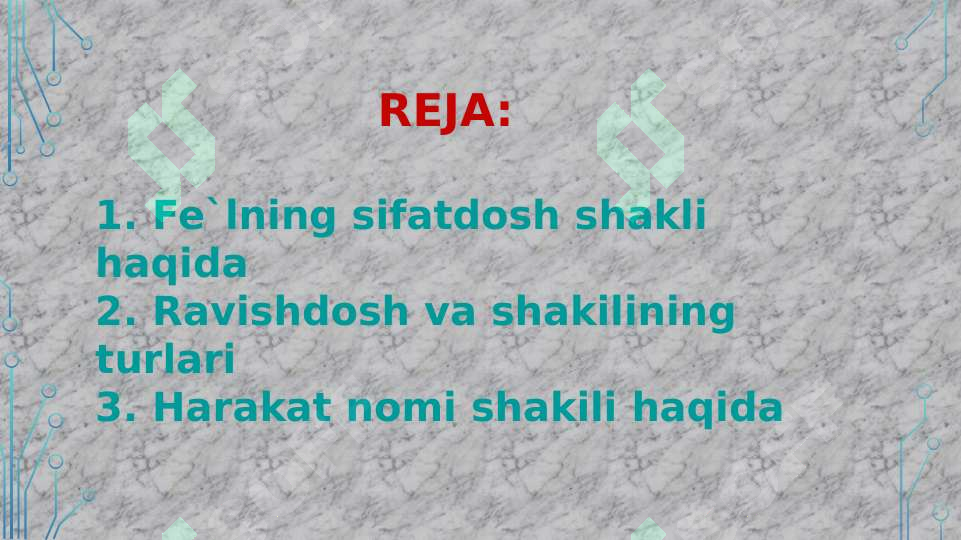 REJA:

1. Fe`lning sifatdosh shakli haqida
2. Ravishdosh va shakilining turlari
3. Harakat nomi shakili haqida